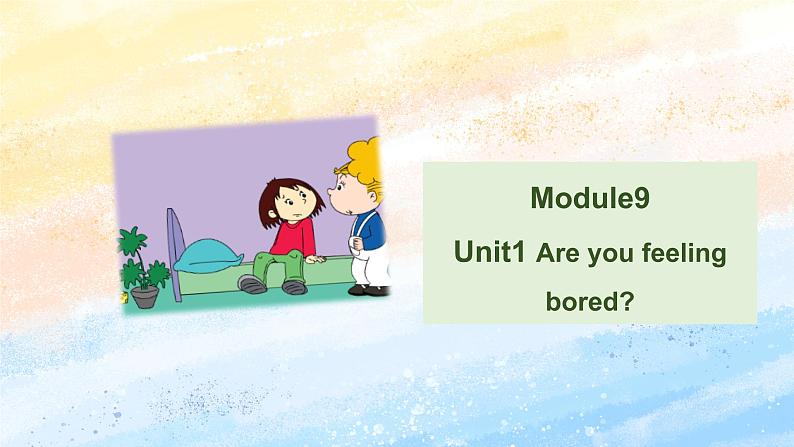 Module9

Unit1 Are you feeling bored?